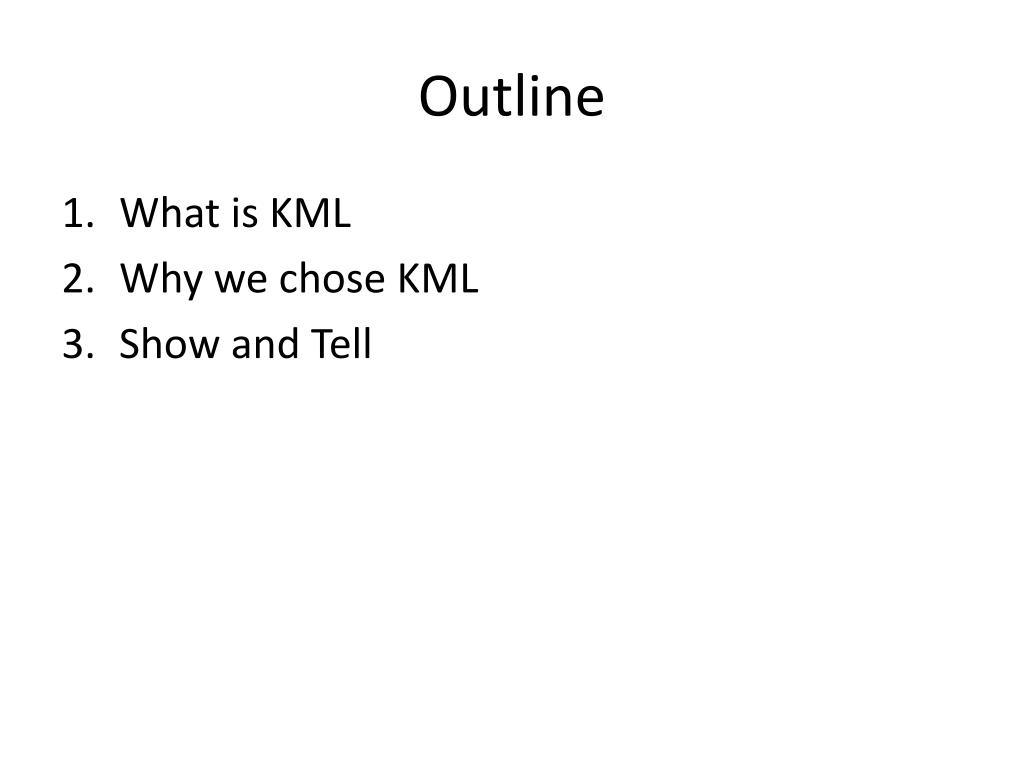 Outline

1. What is KML
2. Why we chose KML
3. Show and Tell